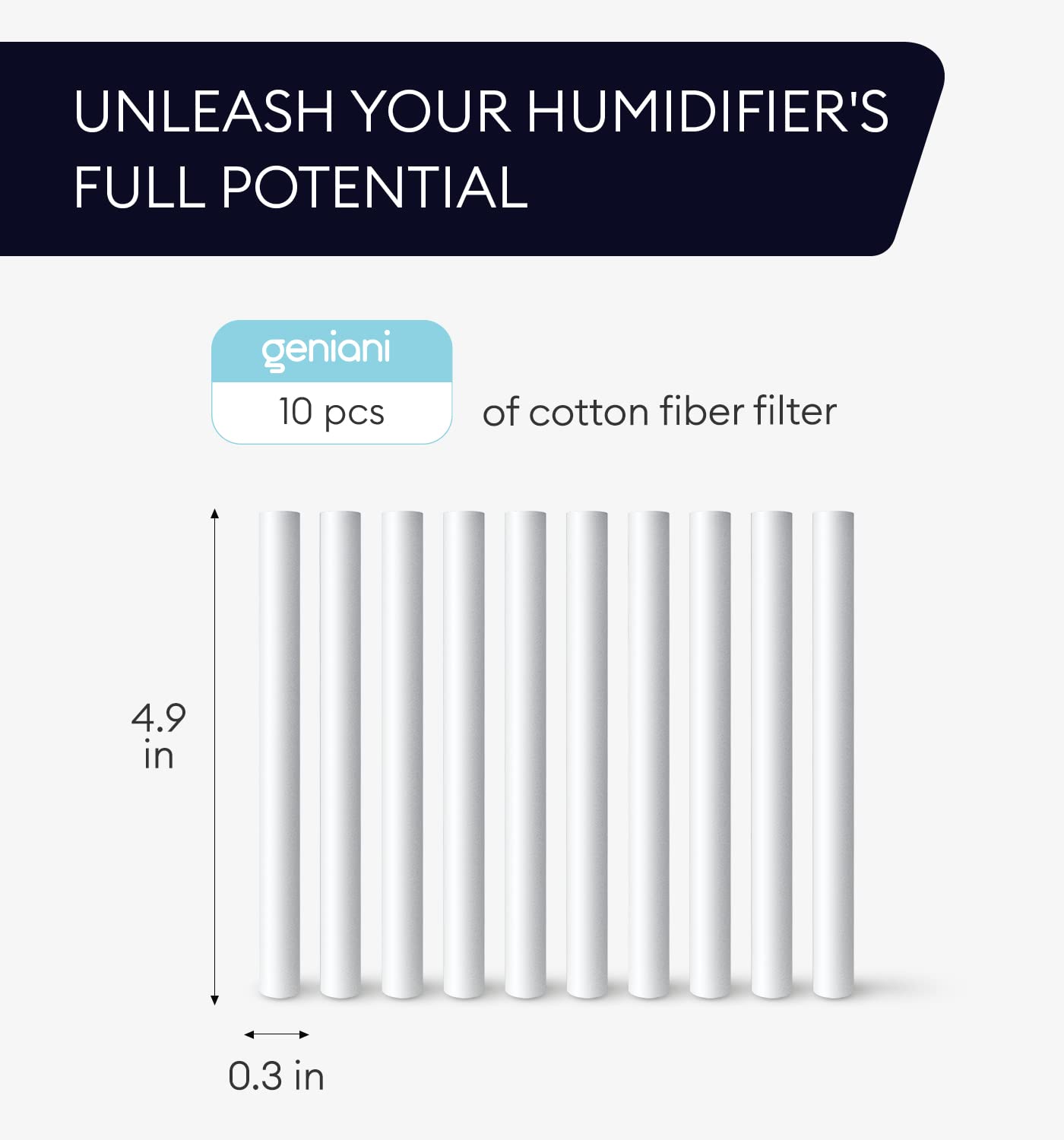 UNLEASH YOUR HUMIDIFIER'S FULL POTENTIAL

geniani

10 pcs

of cotton fiber filter

4.9 in

0.3 in